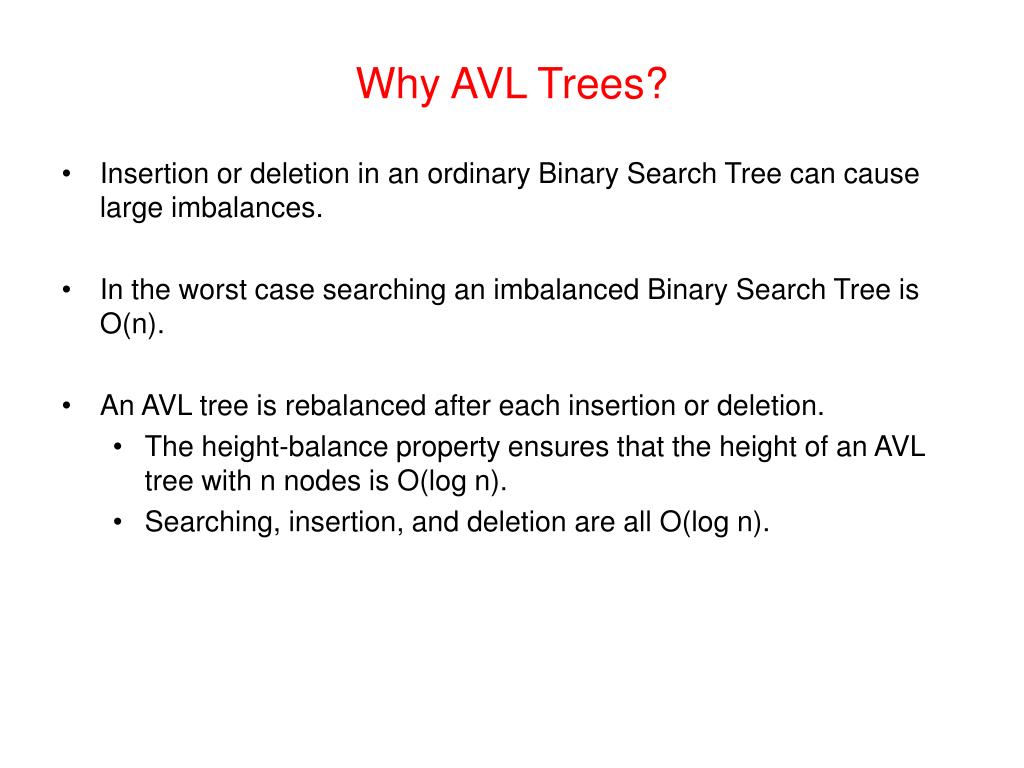 Why AVL Trees?

• Insertion or deletion in an ordinary Binary Search Tree can cause large imbalances.

• In the worst case searching an imbalanced Binary Search Tree is O(n).

• An AVL tree is rebalanced after each insertion or deletion.
  • The height-balance property ensures that the height of an AVL tree with n nodes is O(log n).
  • Searching, insertion, and deletion are all O(log n).